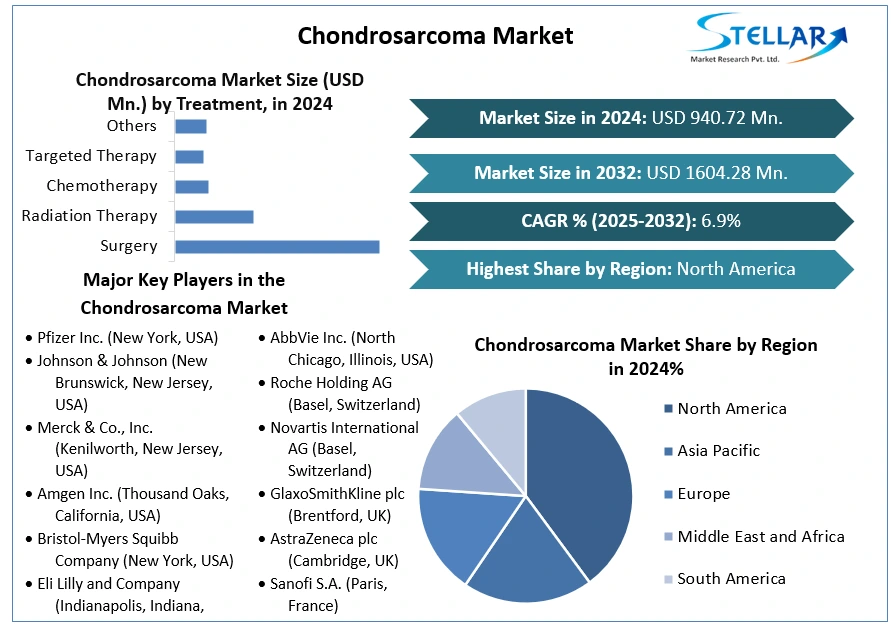 Chondrosarcoma Market

STELLAR
Market Research Pvt. Ltd.

Chondrosarcoma Market Size (USD Mn.) by Treatment, in 2024

Others
Targeted Therapy
Chemotherapy
Radiation Therapy
Surgery

Market Size in 2024: USD 940.72 Mn.

Market Size in 2032: USD 1604.28 Mn.

CAGR % (2025-2032): 6.9%

Highest Share by Region: North America

Major Key Players in the Chondrosarcoma Market

• Pfizer Inc. (New York, USA)
• Johnson & Johnson (New Brunswick, New Jersey, USA)
• Merck & Co., Inc. (Kenilworth, New Jersey, USA)
• Amgen Inc. (Thousand Oaks, California, USA)
• Bristol-Myers Squibb Company (New York, USA)
• Eli Lilly and Company (Indianapolis, Indiana,

• AbbVie Inc. (North Chicago, Illinois, USA)
• Roche Holding AG (Basel, Switzerland)
• Novartis International AG (Basel, Switzerland)
• GlaxoSmithKline plc (Brentford, UK)
• AstraZeneca plc (Cambridge, UK)
• Sanofi S.A. (Paris, France)

Chondrosarcoma Market Share by Region in 2024%

North America
Asia Pacific
Europe
Middle East and Africa
South America